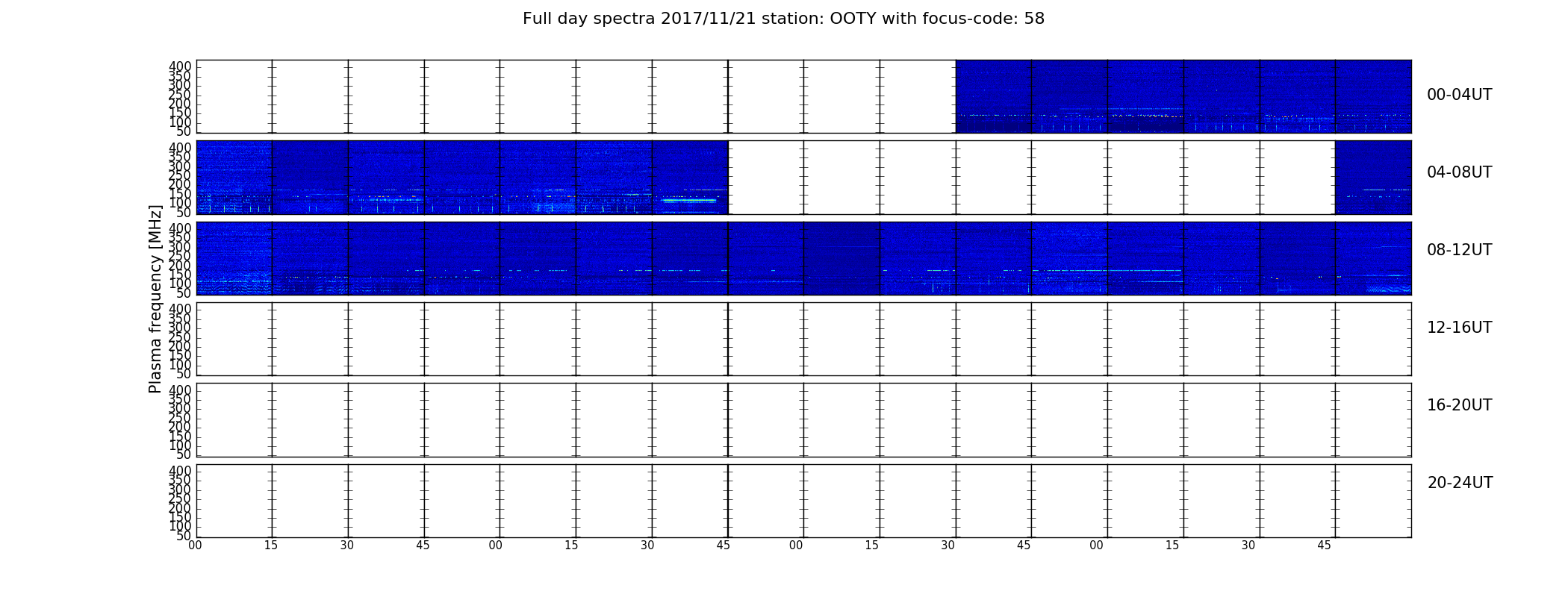 Full day spectra 2017/11/21 station: OOTY with focus-code: 58

Plasma frequency [MHz]

400
350
300
250
200
150
100
50

00-04UT

400
350
300
250
200
150
100
50

04-08UT

400
350
300
250
200
150
100
50

08-12UT

400
350
300
250
200
150
100
50

12-16UT

400
350
300
250
200
150
100
50

16-20UT

400
350
300
250
200
150
100
50

20-24UT

00 15 30 45 00 15 30 45 00 15 30 45 00 15 30 45